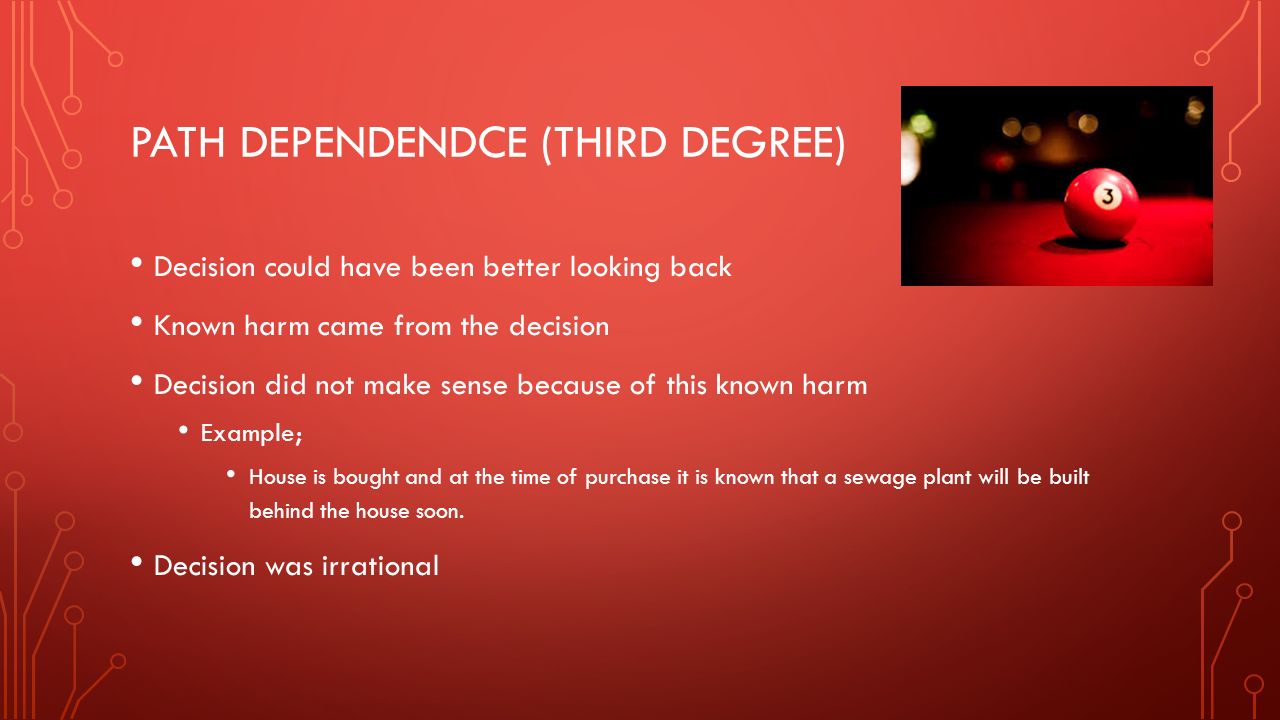 PATH DEPENDENDCE (THIRD DEGREE)

3

• Decision could have been better looking back

• Known harm came from the decision

• Decision did not make sense because of this known harm

• Example;

• House is bought and at the time of purchase it is known that a sewage plant will be built behind the house soon.

• Decision was irrational